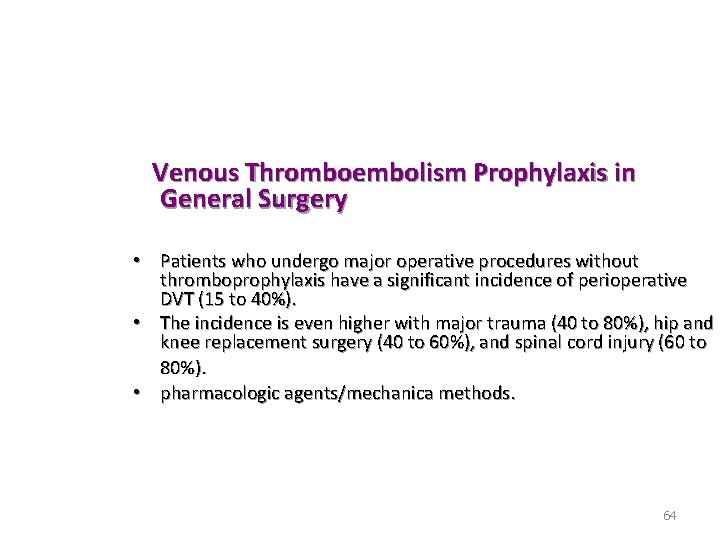 Venous Thromboembolism Prophylaxis in General Surgery

• Patients who undergo major operative procedures without thromboprophylaxis have a significant incidence of perioperative DVT (15 to 40%).
• The incidence is even higher with major trauma (40 to 80%), hip and knee replacement surgery (40 to 60%), and spinal cord injury (60 to 80%).
• pharmacologic agents/mechanica methods.

64